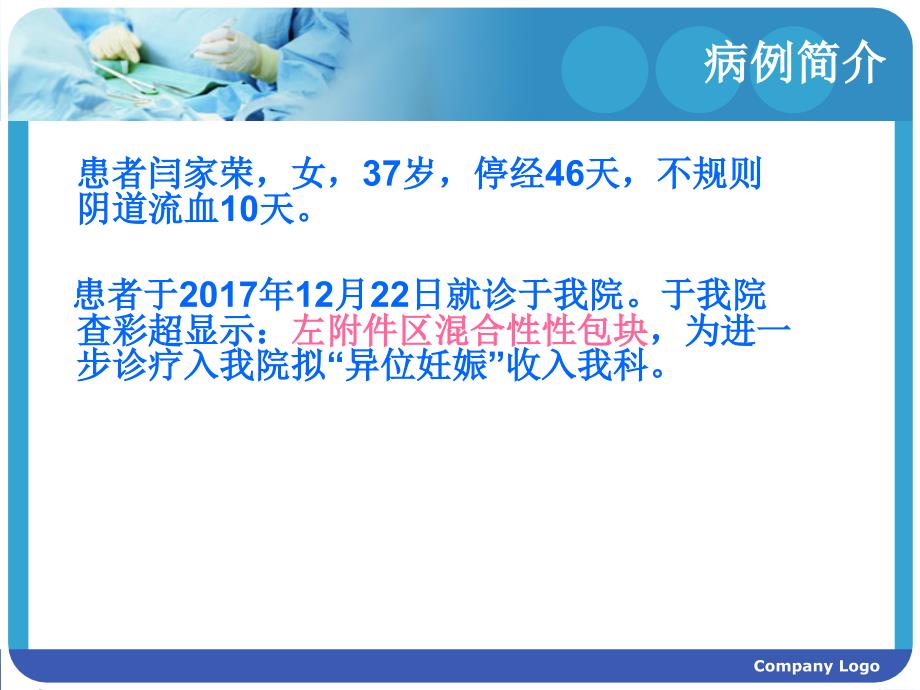 病例简介

患者闫家荣，女，37岁，停经46天，不规则阴道流血10天。

患者于2017年12月22日就诊于我院。于我院查彩超显示：左附件区混合性性包块，为进一步诊疗入我院拟“异位妊娠”收入我科。

Company Logo